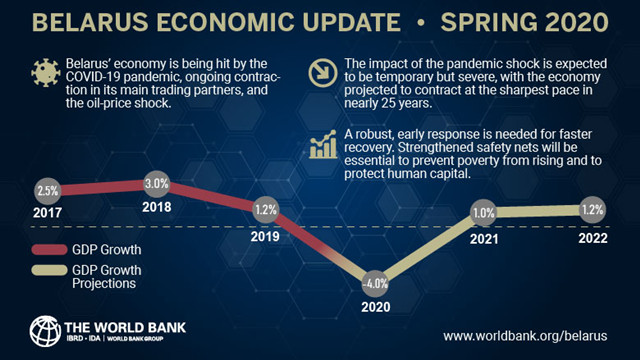 BELARUS ECONOMIC UPDATE • SPRING 2020

Belarus' economy is being hit by the COVID-19 pandemic, ongoing contraction in its main trading partners, and the oil-price shock.

The impact of the pandemic shock is expected to be temporary but severe, with the economy projected to contract at the sharpest pace in nearly 25 years.

A robust, early response is needed for faster recovery. Strengthened safety nets will be essential to prevent poverty from rising and to protect human capital.

2.5%
2017
3.0%
2018
1.2%
2019
-4.0%
2020
1.0%
2021
1.2%
2022

GDP Growth
GDP Growth Projections

THE WORLD BANK
IBRD • IDA | WORLD BANK GROUP

www.worldbank.org/belarus